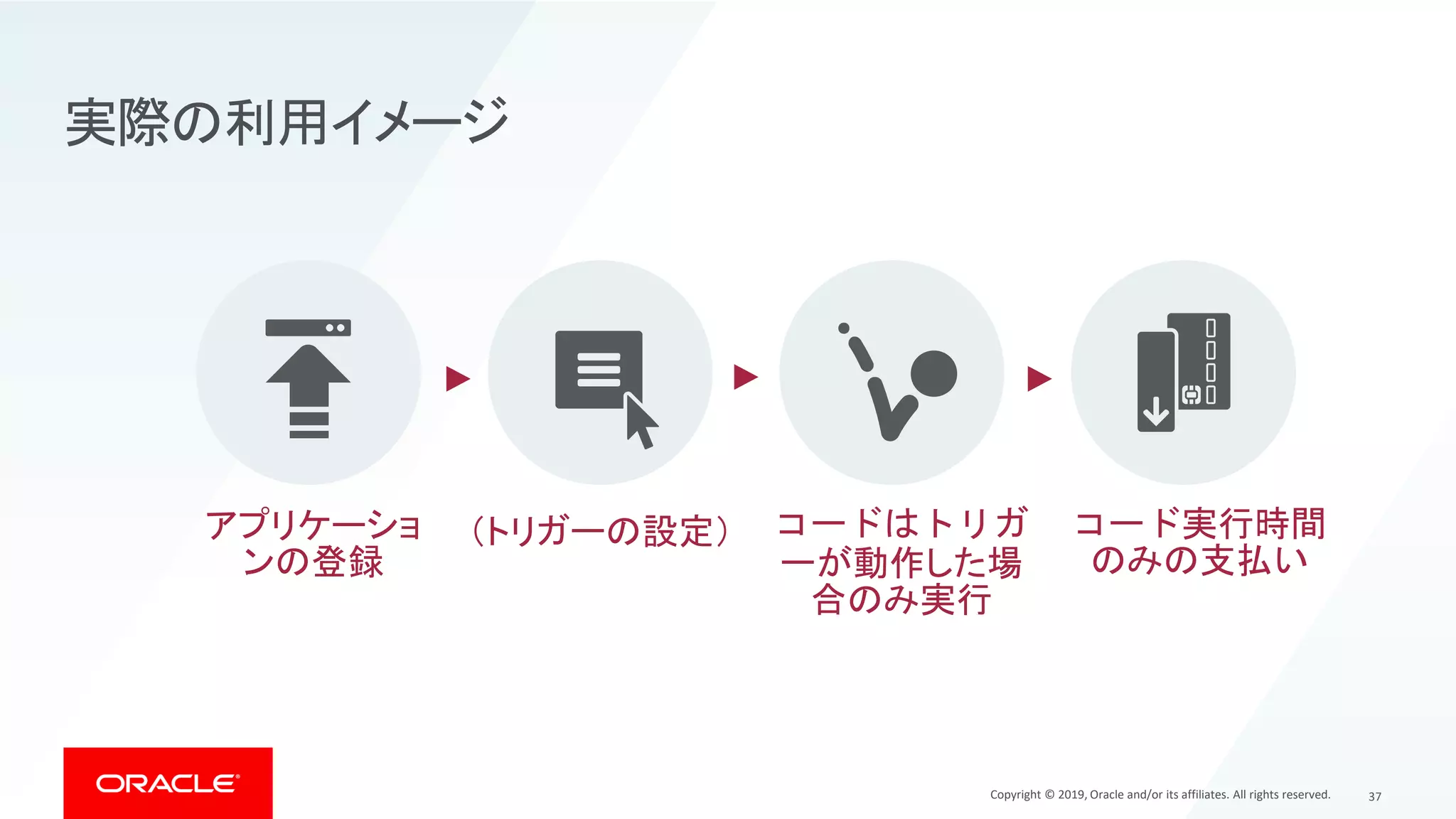 実際の利用イメージ

アプリケーションの登録

（トリガーの設定）

コードはトリガーが動作した場合のみ実行

コード実行時間のみの支払い

ORACLE

Copyright © 2019, Oracle and/or its affiliates. All rights reserved.

37